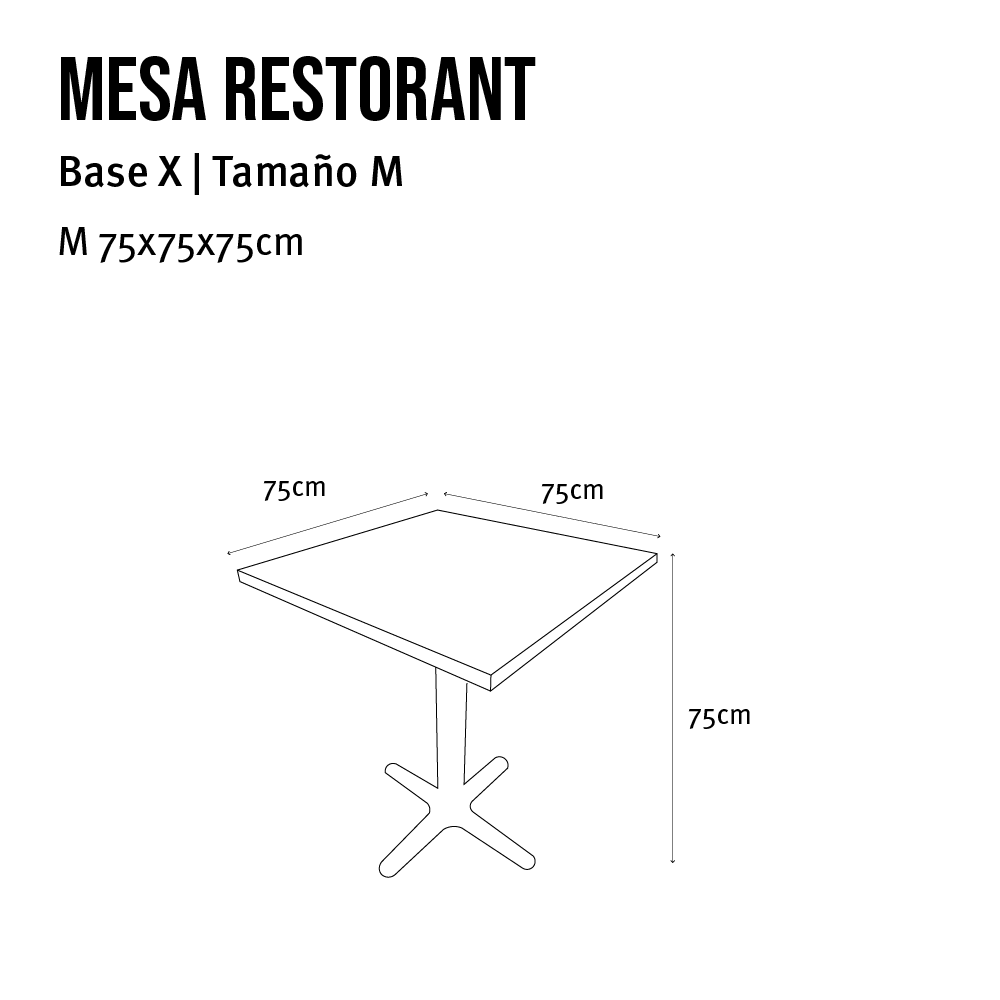 MESA RESTORANT

Base X | Tamaño M

M 75x75x75cm

75cm

75cm

75cm